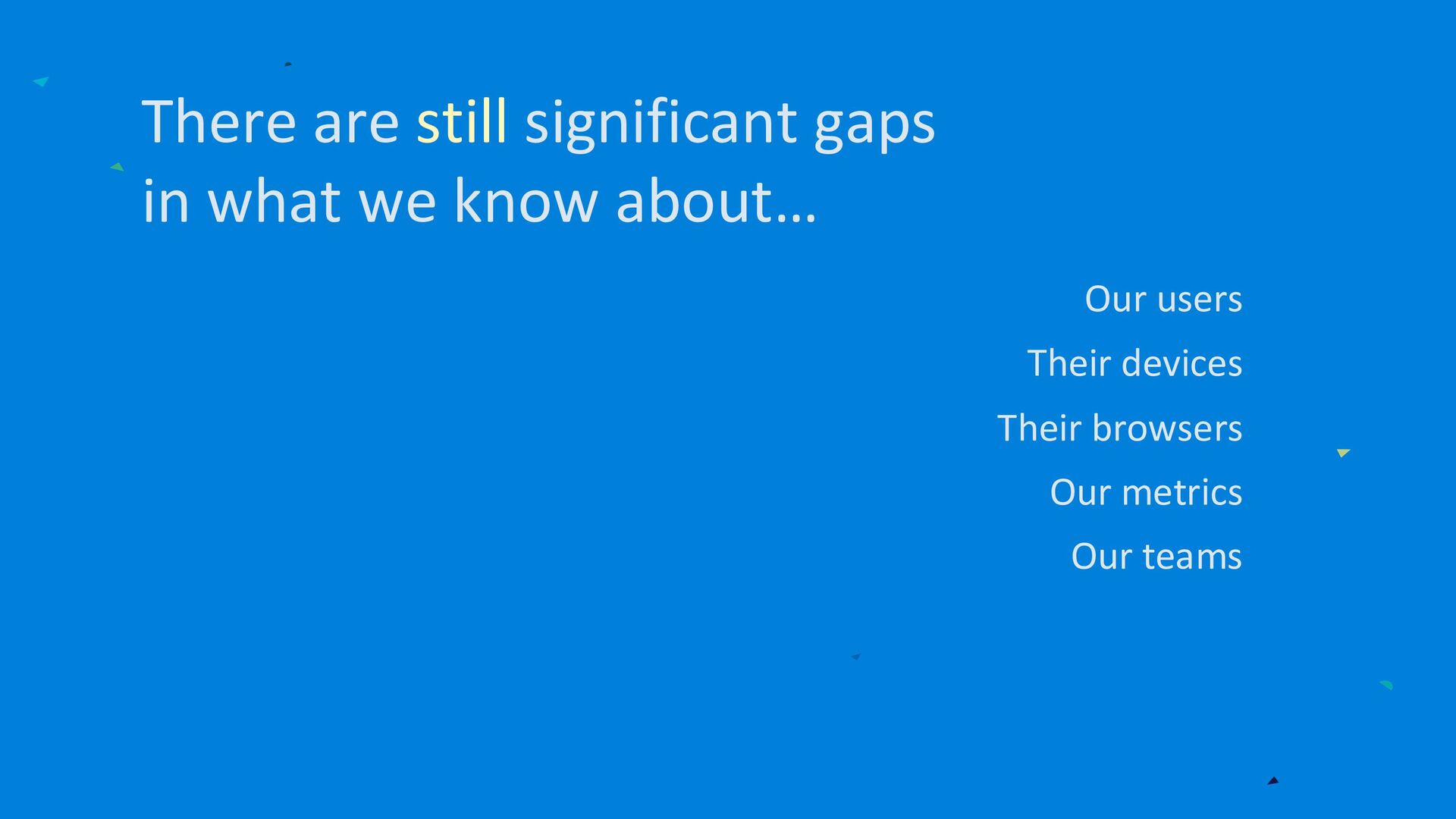 There are still significant gaps in what we know about…

Our users

Their devices

Their browsers

Our metrics

Our teams